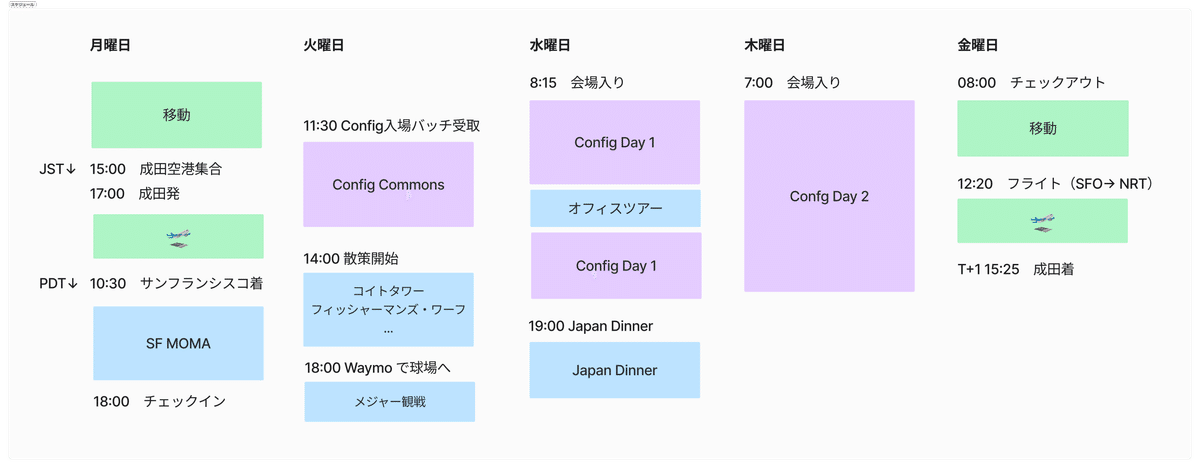 スケジュール

月曜日

移動

JST↓ 15:00 成田空港集合
17:00 成田発

PDT↓ 10:30 サンフランシスコ着

SF MOMA

18:00 チェックイン

火曜日

11:30 Config入場バッチ受取

Config Commons

14:00 散策開始

コイトタワー
フィッシャーマンズ・ワーフ
...

18:00 Waymo で球場へ

メジャー観戦

水曜日

8:15 会場入り

Config Day 1

オフィスツアー

Config Day 1

19:00 Japan Dinner

Japan Dinner

木曜日

7:00 会場入り

Confg Day 2

金曜日

08:00 チェックアウト

移動

12:20 フライト（SFO→ NRT）

T+1 15:25 成田着